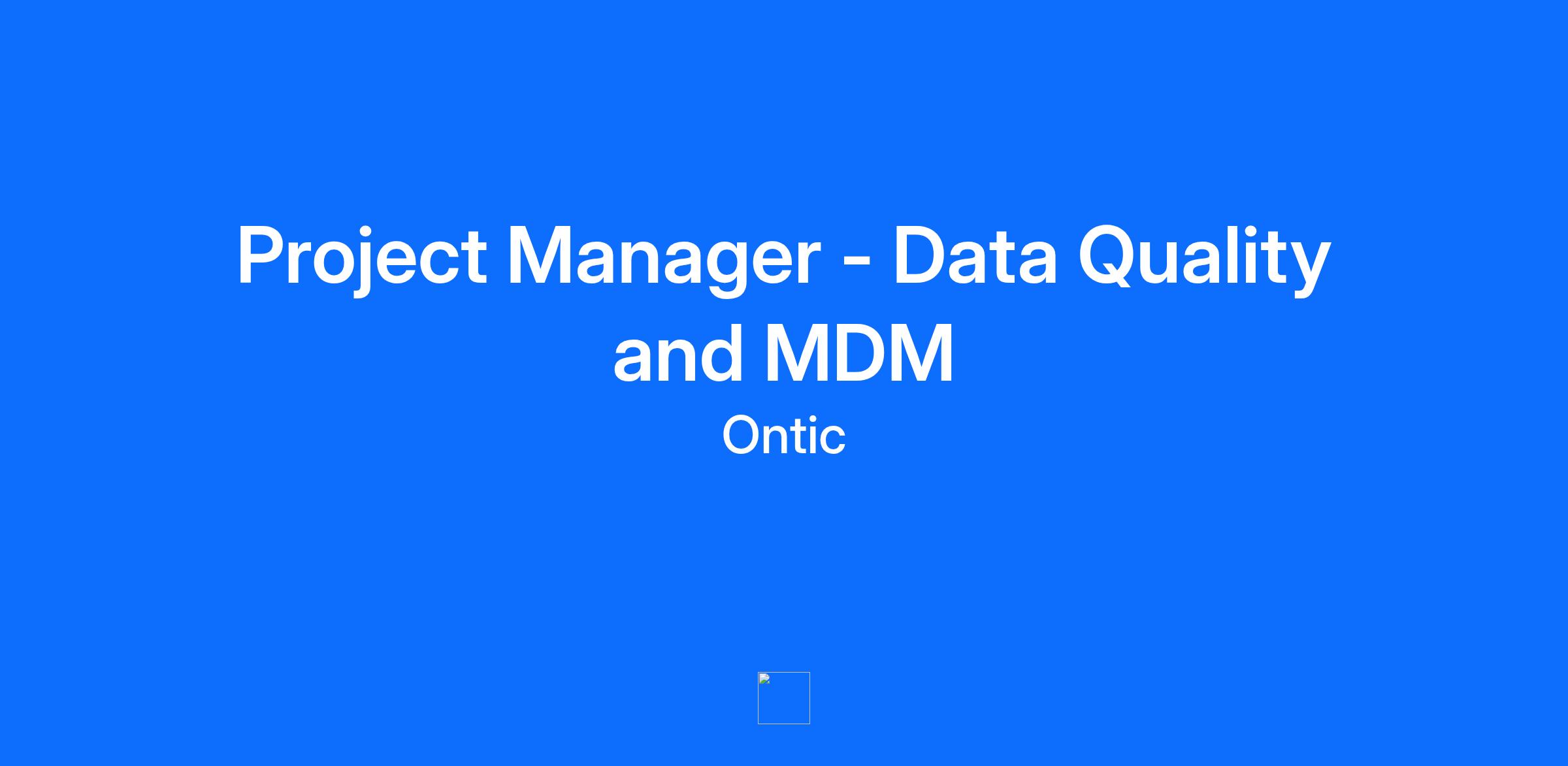 Project Manager - Data Quality and MDM

Ontic